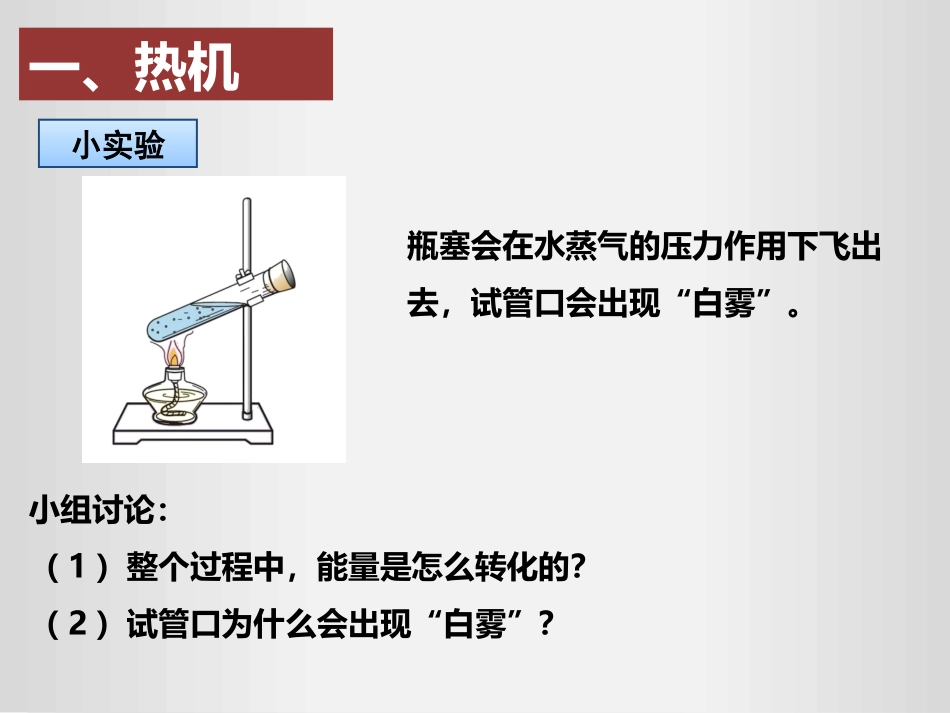 一、热机

小实验

瓶塞会在水蒸气的压力作用下飞出去，试管口会出现“白雾”。

小组讨论：

（1）整个过程中，能量是怎么转化的?

（2）试管口为什么会出现“白雾”?